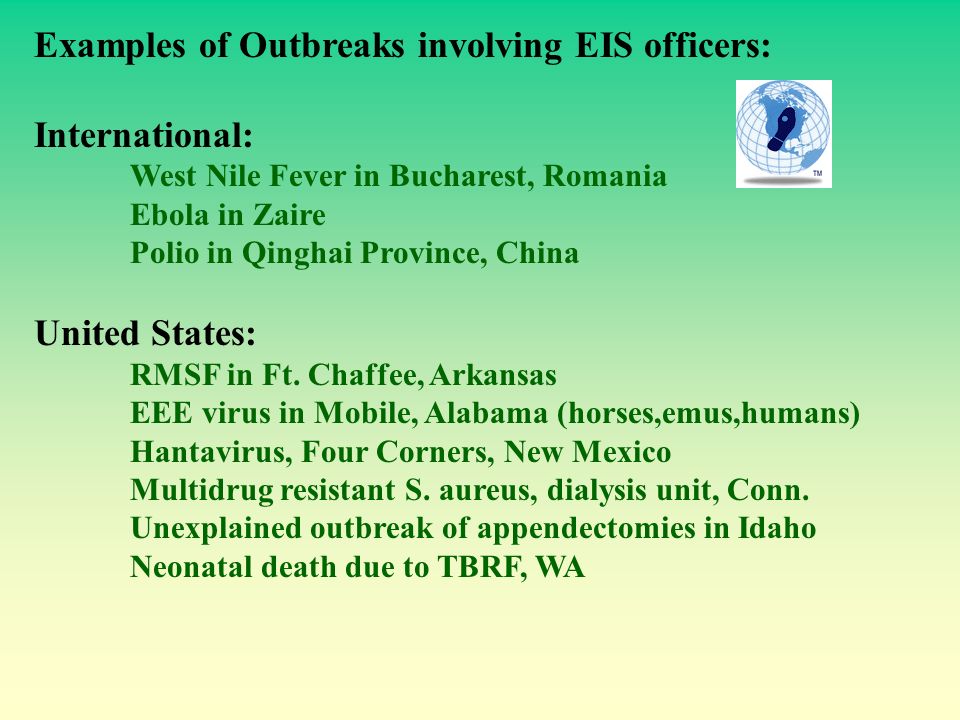 Examples of Outbreaks involving EIS officers:

International:
West Nile Fever in Bucharest, Romania
Ebola in Zaire
Polio in Qinghai Province, China

TM

United States:
RMSF in Ft. Chaffee, Arkansas
EEE virus in Mobile, Alabama (horses,emus,humans)
Hantavirus, Four Corners, New Mexico
Multidrug resistant S. aureus, dialysis unit, Conn.
Unexplained outbreak of appendectomies in Idaho
Neonatal death due to TBRF, WA